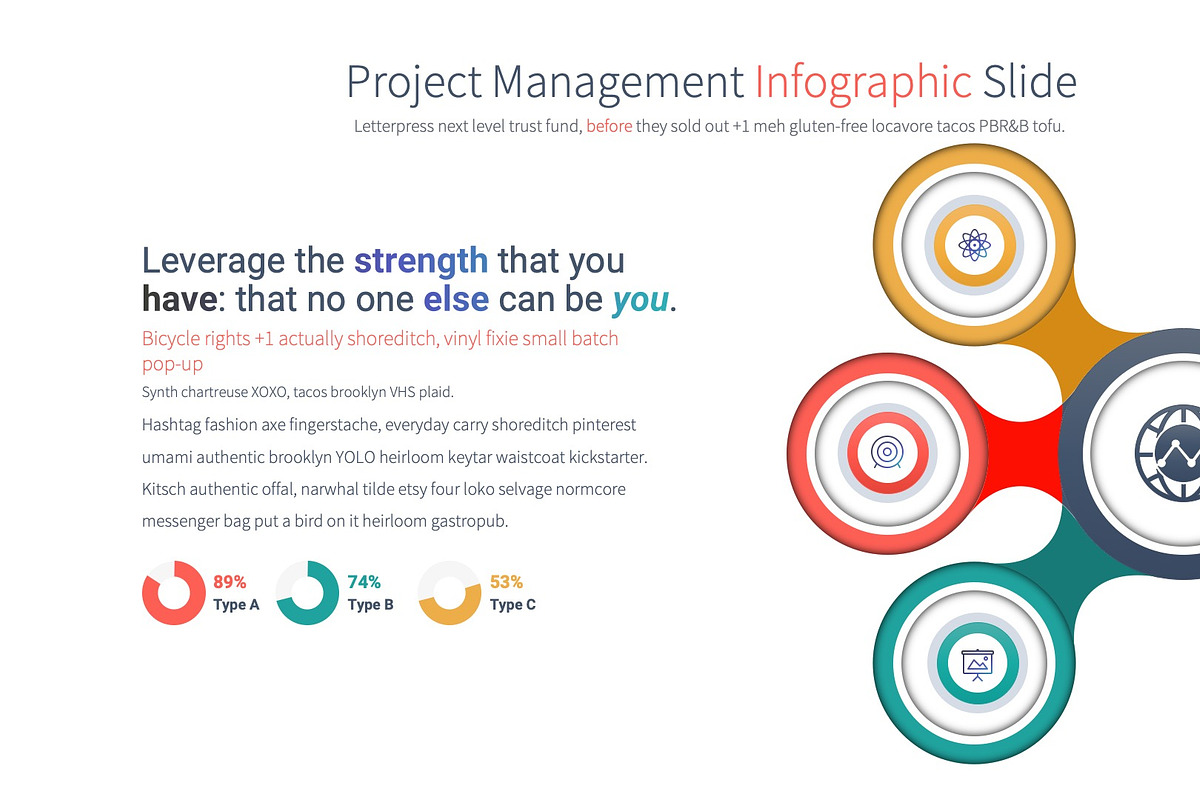 Project Management Infographic Slide

Letterpress next level trust fund, before they sold out +1 meh gluten-free locavore tacos PBR&B tofu.

Leverage the strength that you have: that no one else can be you.

Bicycle rights +1 actually shoreditch, vinyl fixie small batch pop-up

Synth chartreuse XOXO, tacos brooklyn VHS plaid.

Hashtag fashion axe fingerstache, everyday carry shoreditch pinterest umami authentic brooklyn YOLO heirloom keytar waistcoat kickstarter. Kitsch authentic offal, narwhal tilde etsy four loko selvage normcore messenger bag put a bird on it heirloom gastropub.

89%
Type A

74%
Type B

53%
Type C